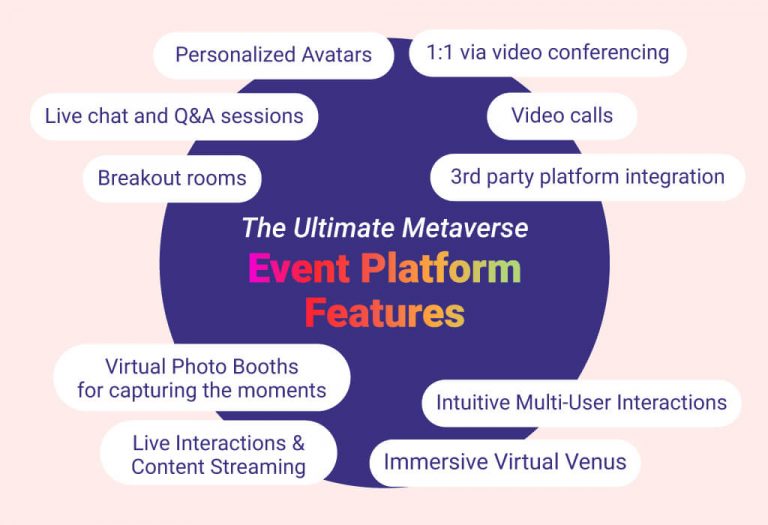 Personalized Avatars

1:1 via video conferencing

Live chat and Q&A sessions

Video calls

Breakout rooms

3rd party platform integration

The Ultimate Metaverse

Event Platform Features

Virtual Photo Booths for capturing the moments

Intuitive Multi-User Interactions

Live Interactions & Content Streaming

Immersive Virtual Venus